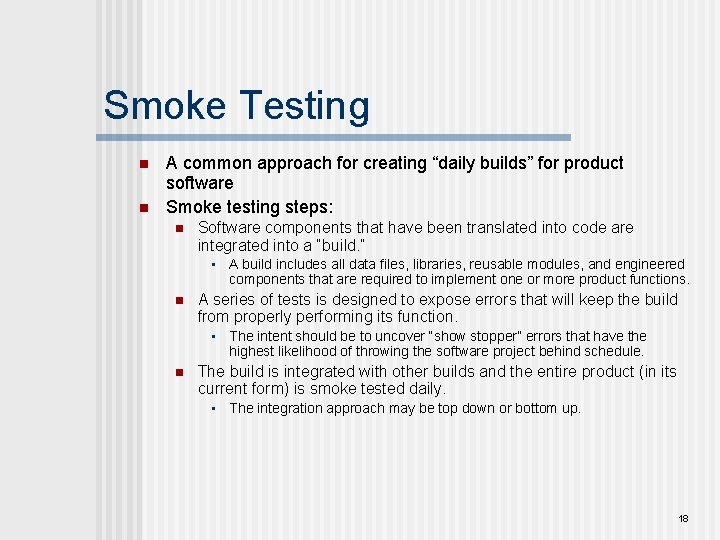 Smoke Testing

- A common approach for creating “daily builds” for product software
- Smoke testing steps:
  - Software components that have been translated into code are integrated into a "build."
    - A build includes all data files, libraries, reusable modules, and engineered components that are required to implement one or more product functions.
  - A series of tests is designed to expose errors that will keep the build from properly performing its function.
    - The intent should be to uncover "show stopper" errors that have the highest likelihood of throwing the software project behind schedule.
  - The build is integrated with other builds and the entire product (in its current form) is smoke tested daily.
    - The integration approach may be top down or bottom up.

18